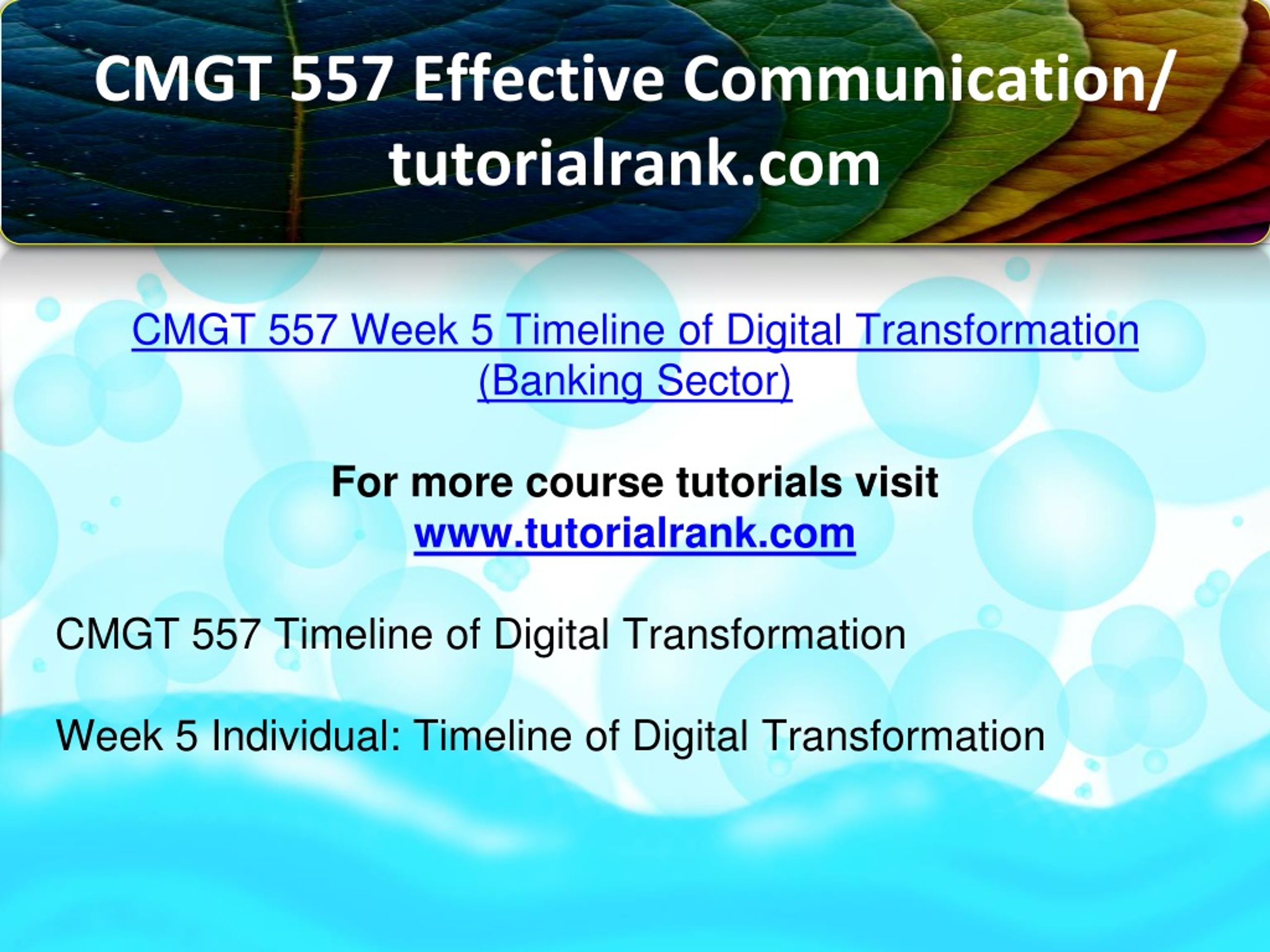 CMGT 557 Effective Communication/ tutorialrank.com

CMGT 557 Week 5 Timeline of Digital Transformation (Banking Sector)

For more course tutorials visit
www.tutorialrank.com

CMGT 557 Timeline of Digital Transformation

Week 5 Individual: Timeline of Digital Transformation